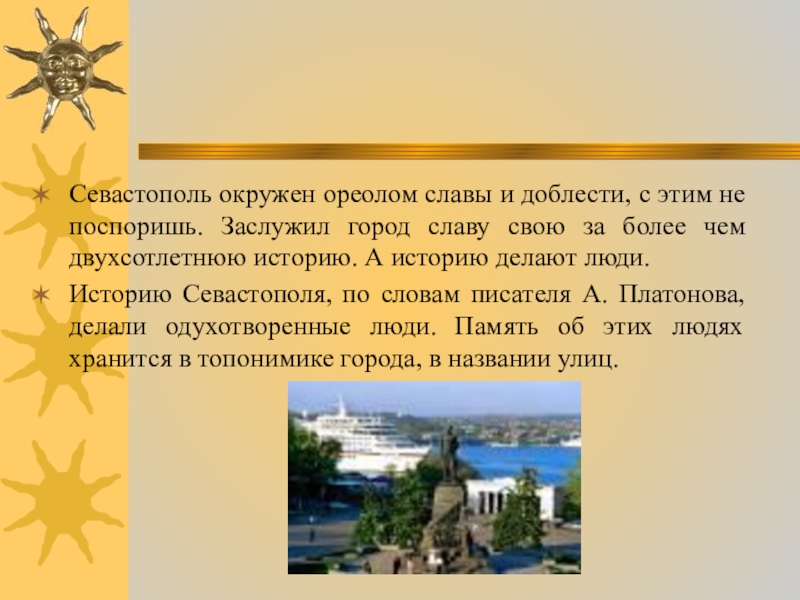 Севастополь окружен ореолом славы и доблести, с этим не поспоришь. Заслужил город славу свою за более чем двухсотлетнюю историю. А историю делают люди.

Историю Севастополя, по словам писателя А. Платонова, делали одухотворенные люди. Память об этих людях хранится в топонимике города, в названии улиц.